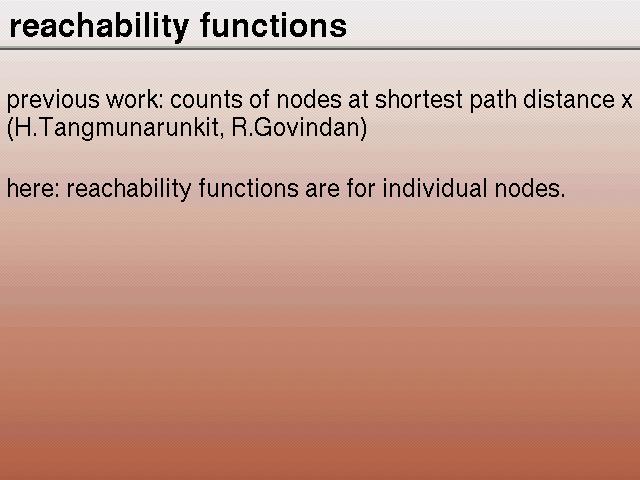 reachability functions

previous work: counts of nodes at shortest path distance x (H.Tangmunarunkit, R.Govindan)

here: reachability functions are for individual nodes.